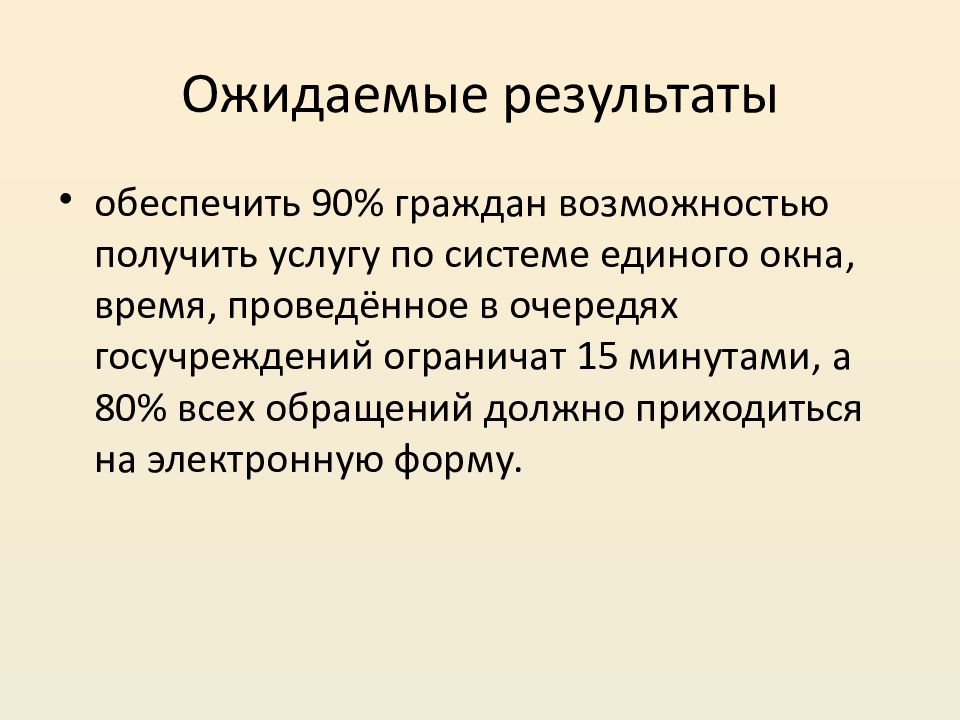 Ожидаемые результаты

• обеспечить 90% граждан возможностью получить услугу по системе единого окна, время, проведённое в очередях госучреждений ограничат 15 минутами, а 80% всех обращений должно приходиться на электронную форму.